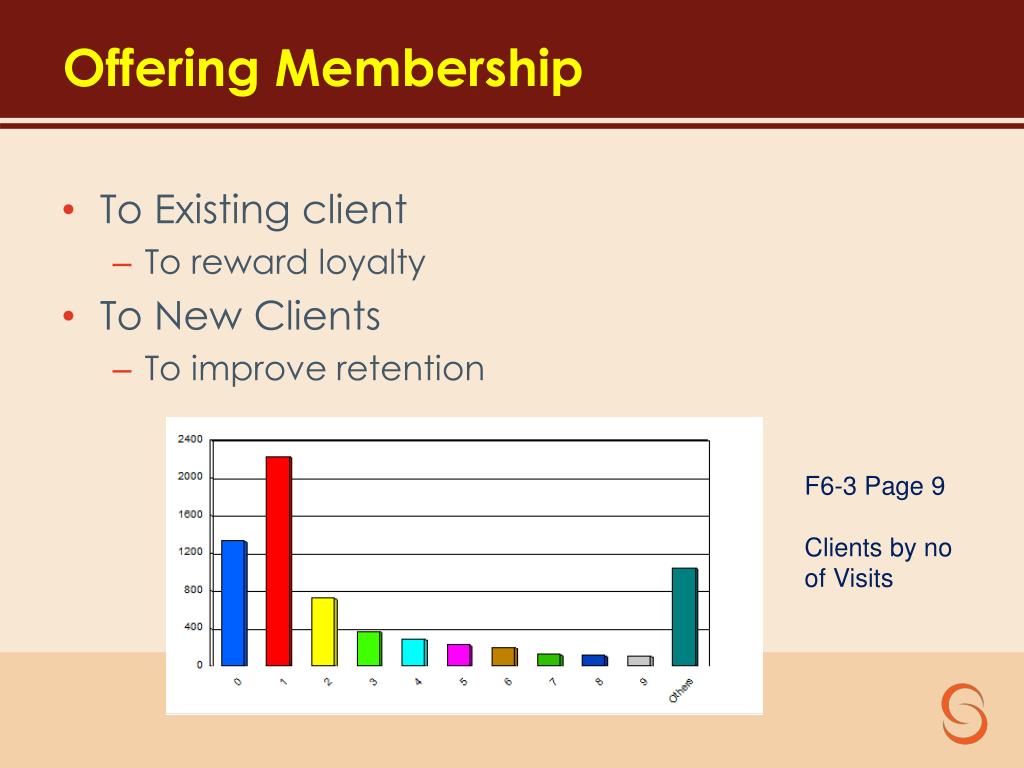 Offering Membership

• To Existing client
– To reward loyalty
• To New Clients
– To improve retention

2400
2000
1600
1200
800
400
0

0 1 2 3 4 5 6 7 8 9 Others

F6-3 Page 9

Clients by no of Visits